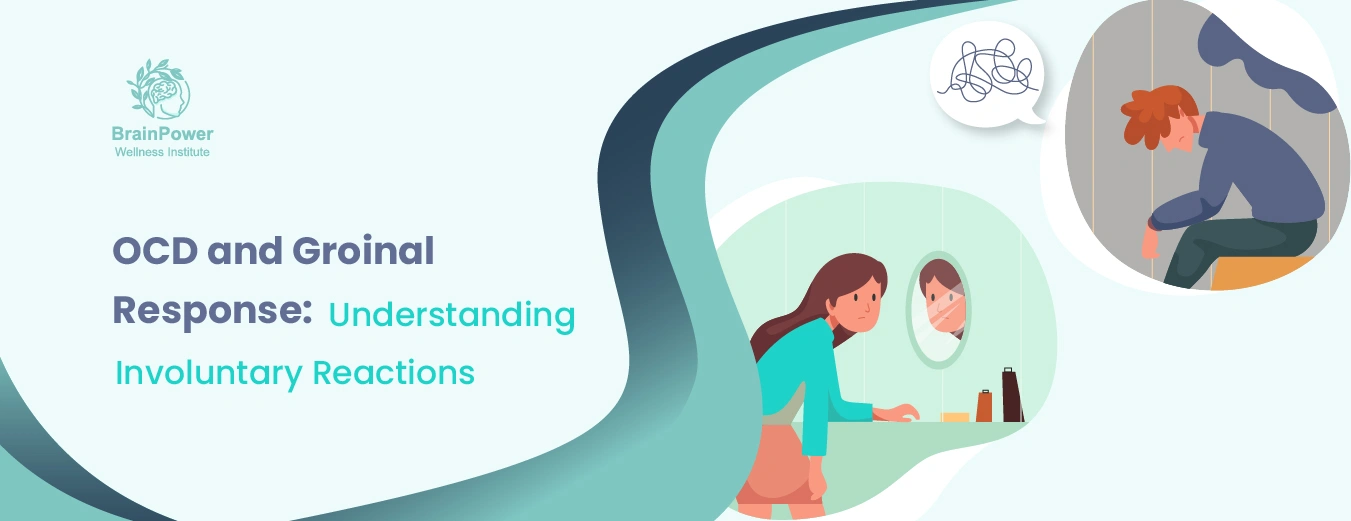 BrainPower
Wellness Institute

OCD and Groinal Response: Understanding Involuntary Reactions